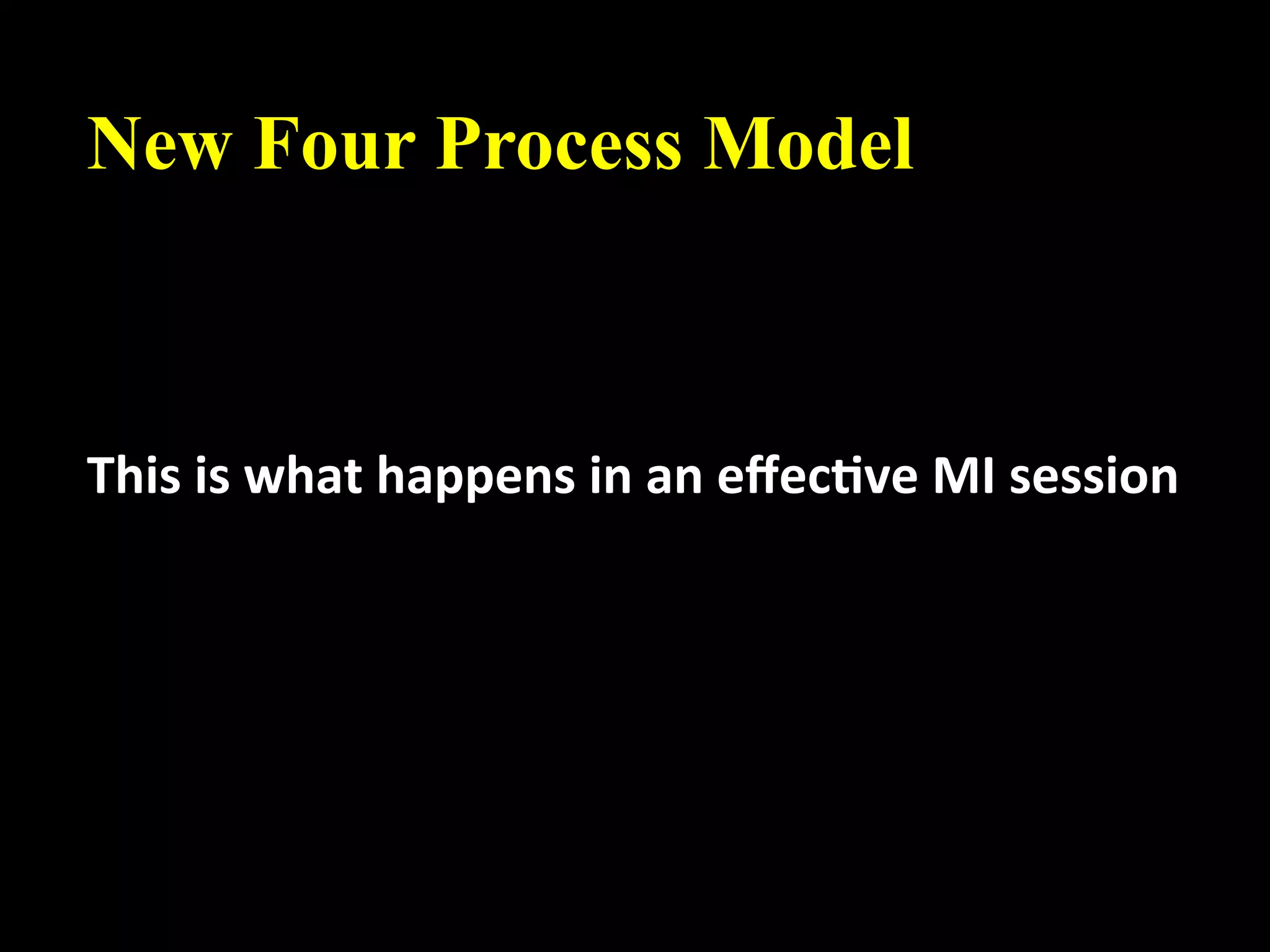 New Four Process Model

This is what happens in an effective MI session